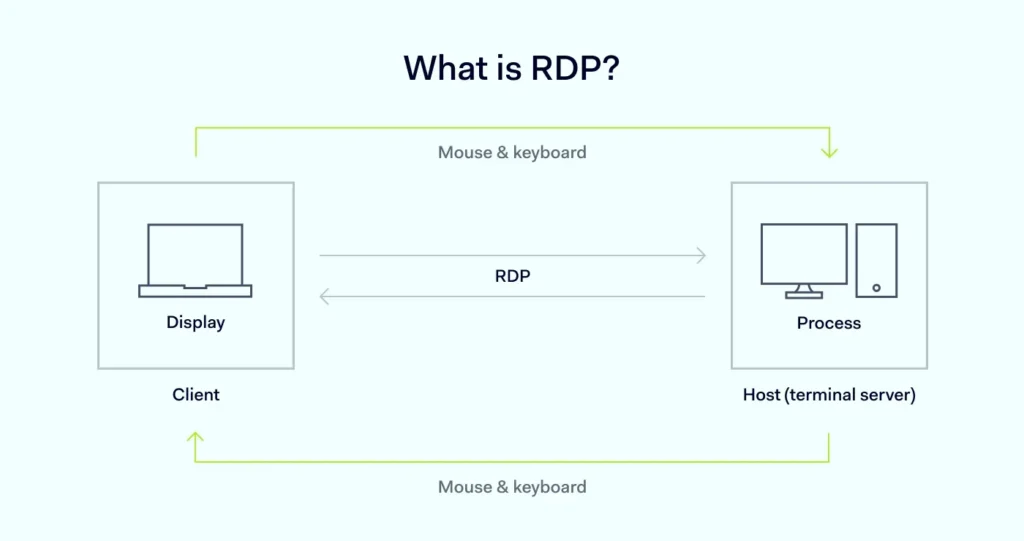 What is RDP?

Mouse & keyboard

Display

RDP

Process

Client

Host (terminal server)

Mouse & keyboard